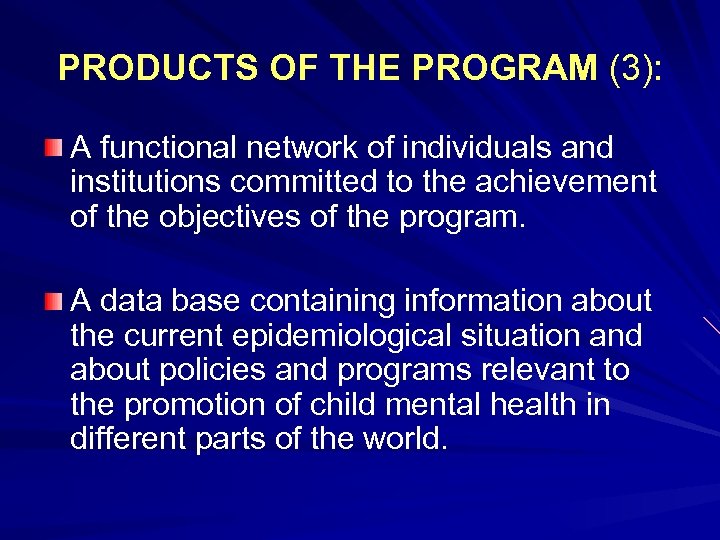 PRODUCTS OF THE PROGRAM (3):

A functional network of individuals and institutions committed to the achievement of the objectives of the program.

A data base containing information about the current epidemiological situation and about policies and programs relevant to the promotion of child mental health in different parts of the world.